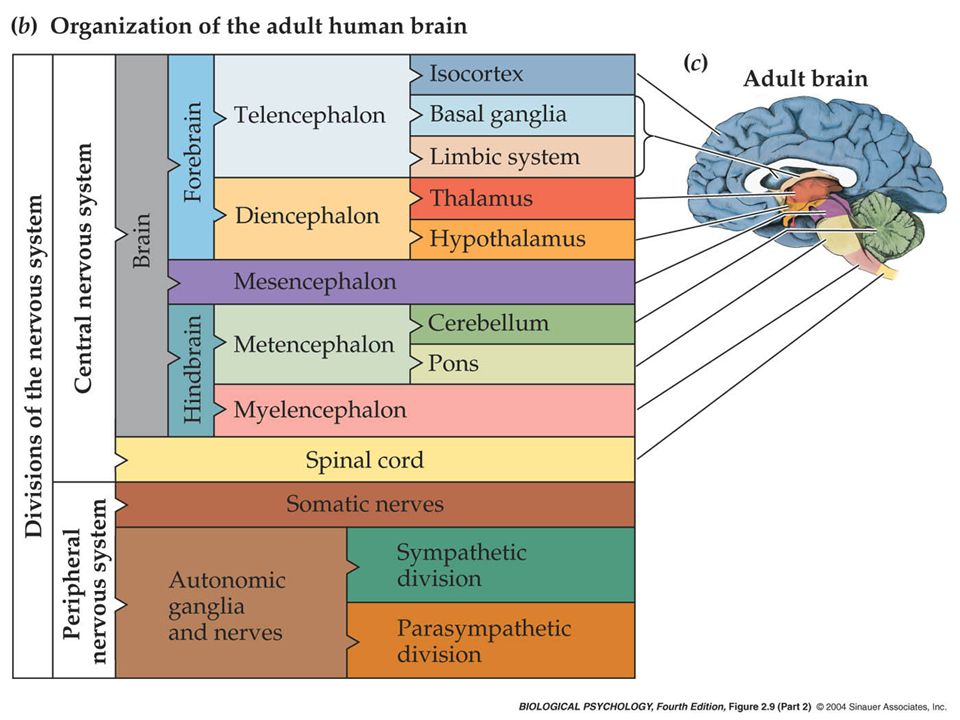 (b) Organization of the adult human brain

Divisions of the nervous system

Central nervous system

Brain

Forebrain

Telencephalon

Isocortex

Basal ganglia

Limbic system

Diencephalon

Thalamus

Hypothalamus

Mesencephalon

Hindbrain

Metencephalon

Cerebellum

Pons

Myelencephalon

Spinal cord

Peripheral nervous system

Somatic nerves

Autonomic ganglia and nerves

Sympathetic division

Parasympathetic division

(c)

Adult brain

BIOLOGICAL PSYCHOLOGY, Fourth Edition, Figure 2.9 (Part 2) © 2004 Sinauer Associates, Inc.